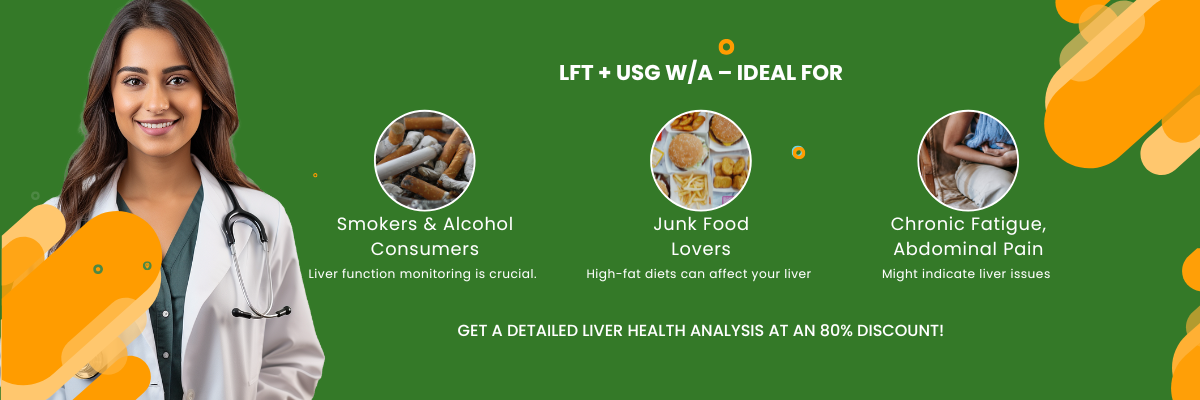 LFT + USG W/A – IDEAL FOR

Smokers & Alcohol Consumers
Liver function monitoring is crucial.

Junk Food Lovers
High-fat diets can affect your liver

Chronic Fatigue, Abdominal Pain
Might indicate liver issues

GET A DETAILED LIVER HEALTH ANALYSIS AT AN 80% DISCOUNT!